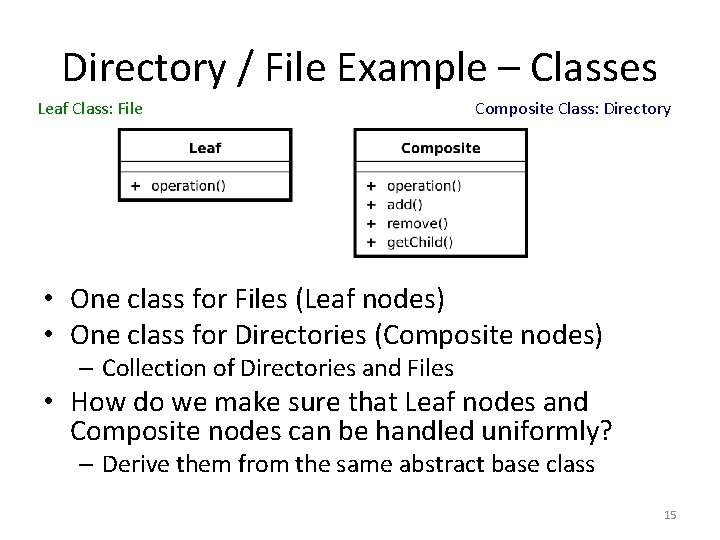 Directory / File Example – Classes

Leaf Class: File

Composite Class: Directory

Leaf

+ operation()

Composite

+ operation()
+ add()
+ remove()
+ getChild()

• One class for Files (Leaf nodes)
• One class for Directories (Composite nodes)
– Collection of Directories and Files
• How do we make sure that Leaf nodes and Composite nodes can be handled uniformly?
– Derive them from the same abstract base class

15